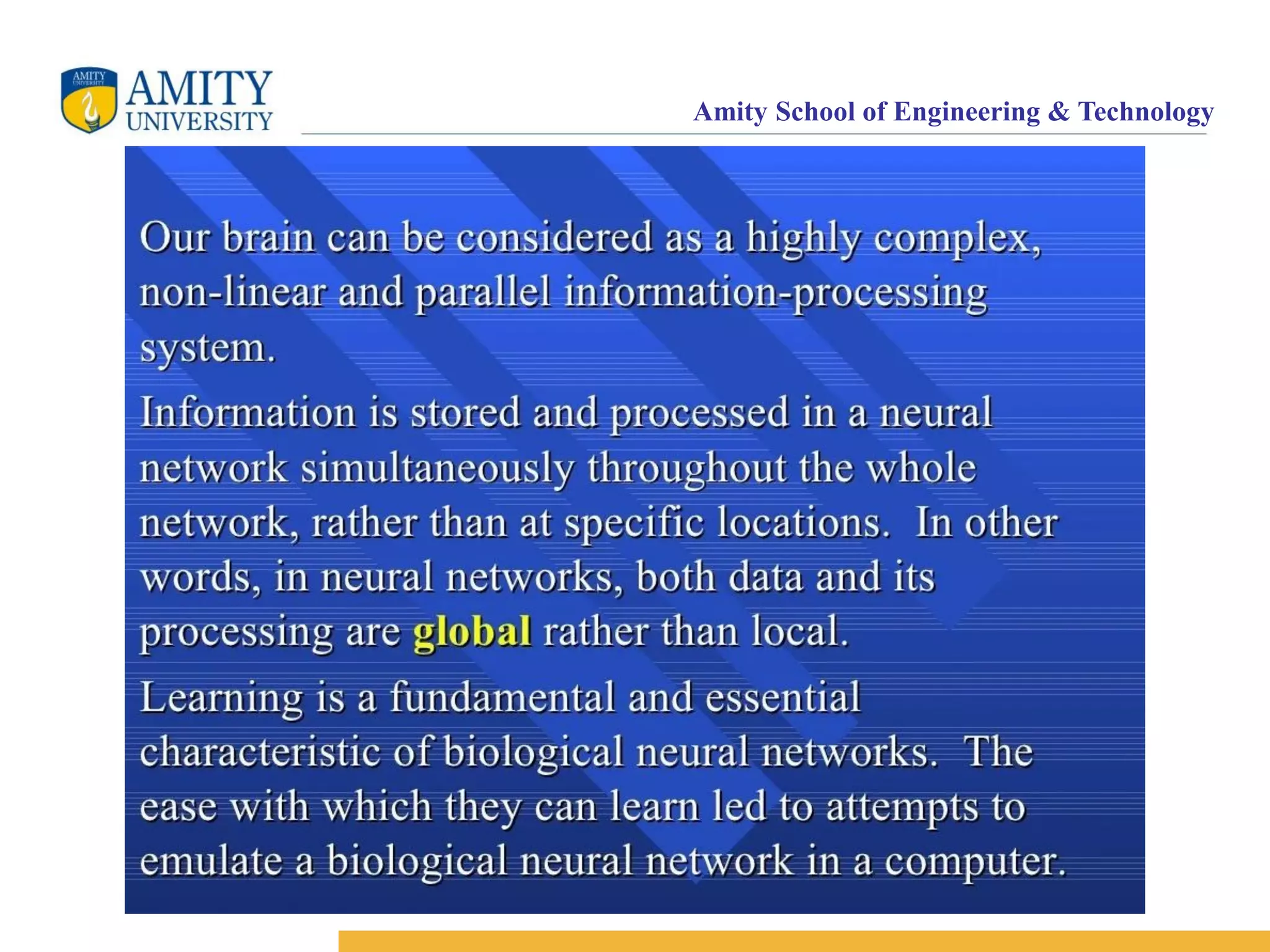 AMITY UNIVERSITY

AMITY UNIVERSITY

Amity School of Engineering & Technology

Our brain can be considered as a highly complex, non-linear and parallel information-processing system.

Information is stored and processed in a neural network simultaneously throughout the whole network, rather than at specific locations. In other words, in neural networks, both data and its processing are global rather than local.

Learning is a fundamental and essential characteristic of biological neural networks. The ease with which they can learn led to attempts to emulate a biological neural network in a computer.